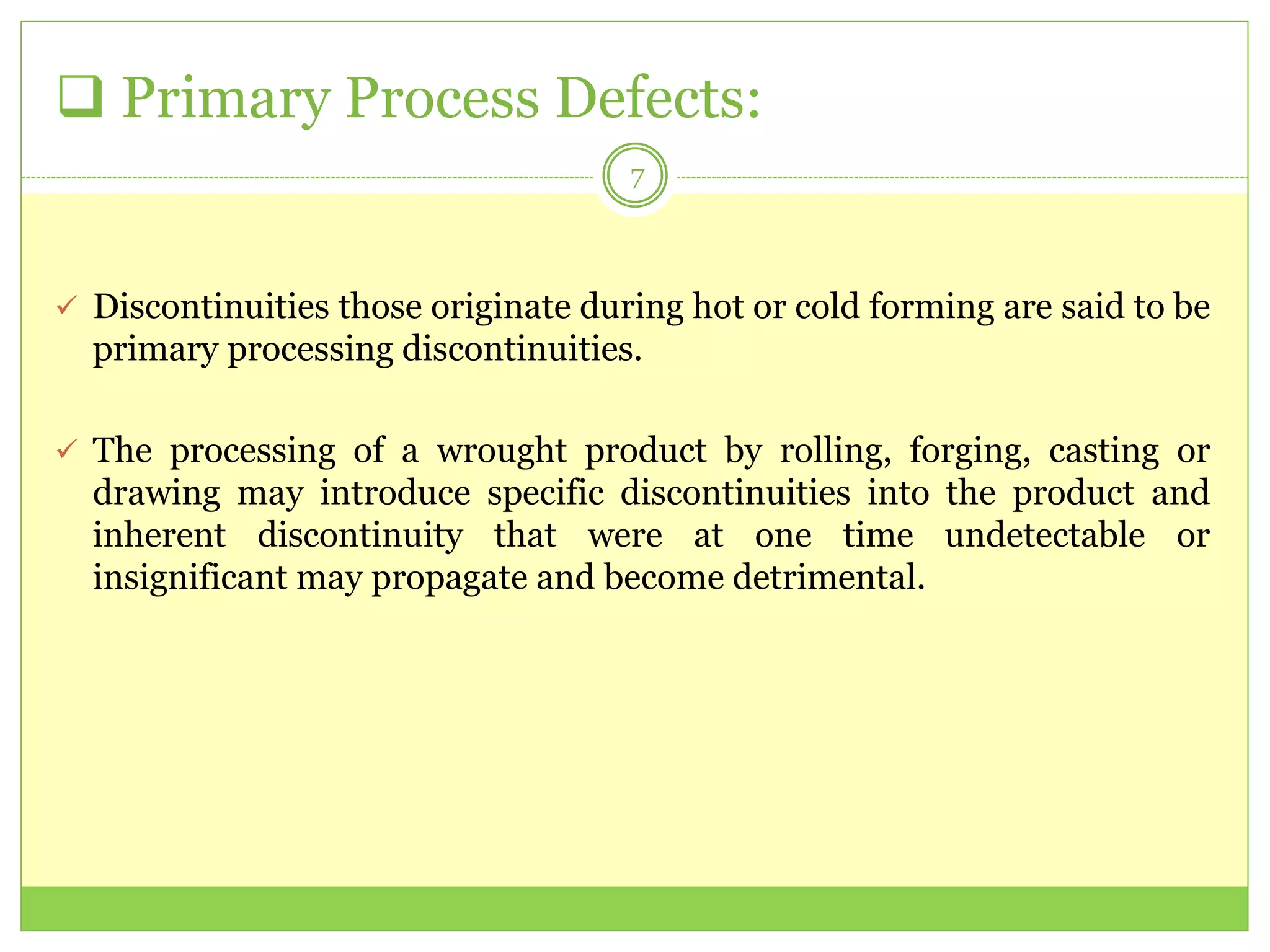 ❑ Primary Process Defects:

7

✓ Discontinuities those originate during hot or cold forming are said to be primary processing discontinuities.

✓ The processing of a wrought product by rolling, forging, casting or drawing may introduce specific discontinuities into the product and inherent discontinuity that were at one time undetectable or insignificant may propagate and become detrimental.